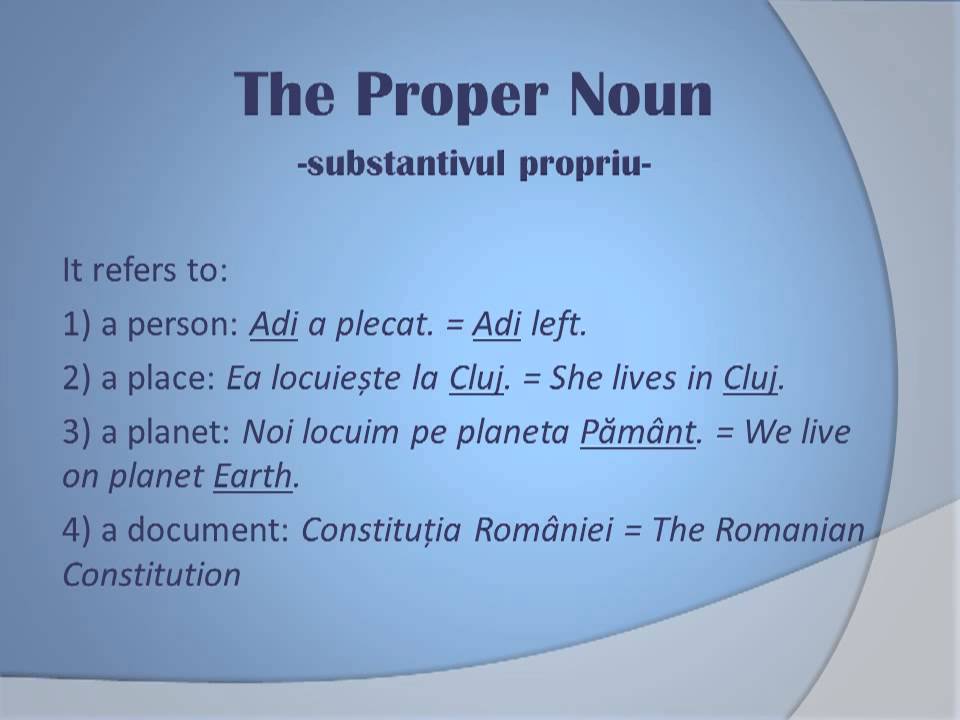 The Proper Noun
-substantivul propriu-

It refers to:
1) a person: Adi a plecat. = Adi left.
2) a place: Ea locuiește la Cluj. = She lives in Cluj.
3) a planet: Noi locuim pe planeta Pământ. = We live on planet Earth.
4) a document: Constituția României = The Romanian Constitution